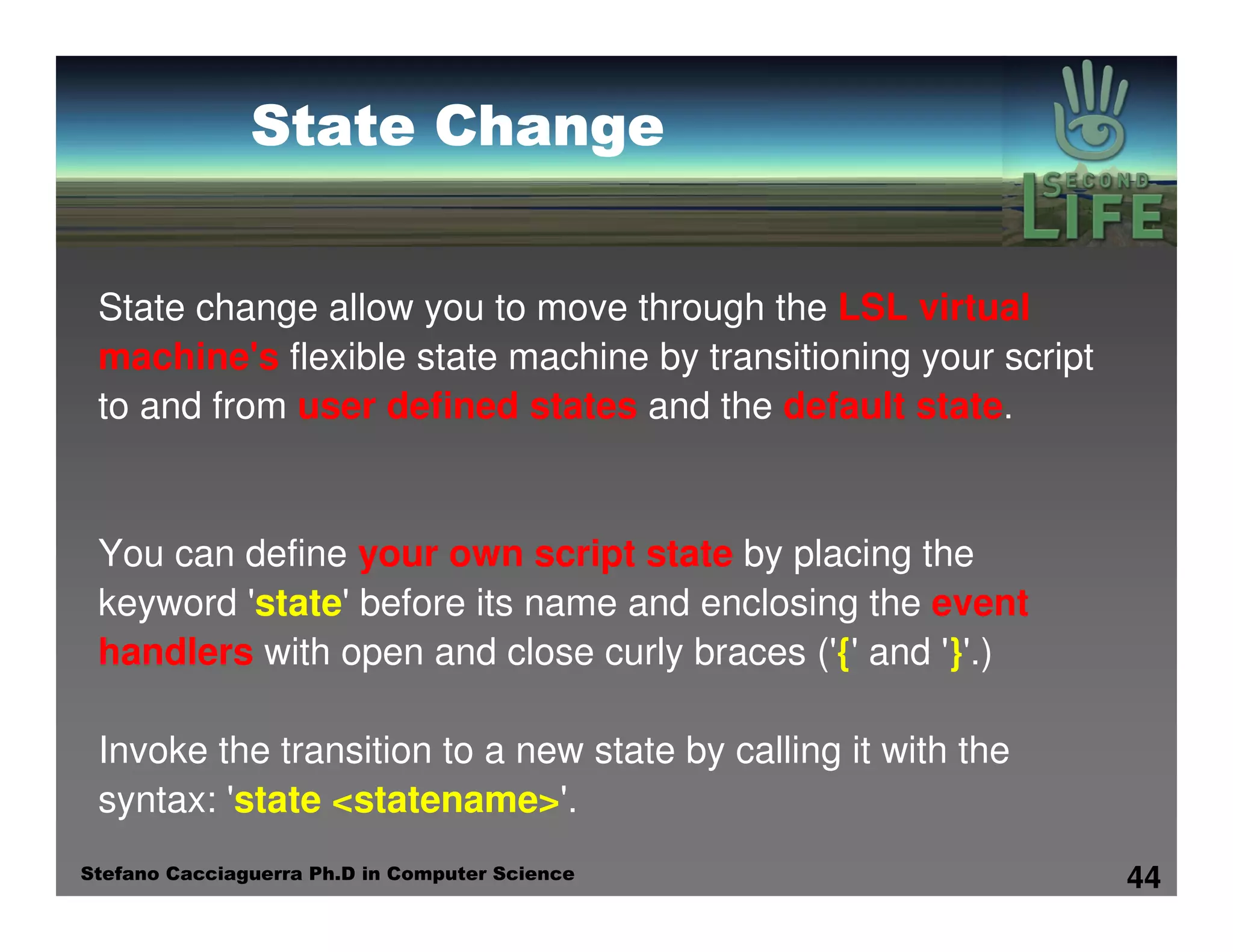 State Change

SECOND LIFE

State change allow you to move through the LSL virtual machine's flexible state machine by transitioning your script to and from user defined states and the default state.

You can define your own script state by placing the keyword 'state' before its name and enclosing the event handlers with open and close curly braces ('{' and '}'.)

Invoke the transition to a new state by calling it with the syntax: 'state <statename>'.

Stefano Cacciaguerra Ph.D in Computer Science

44